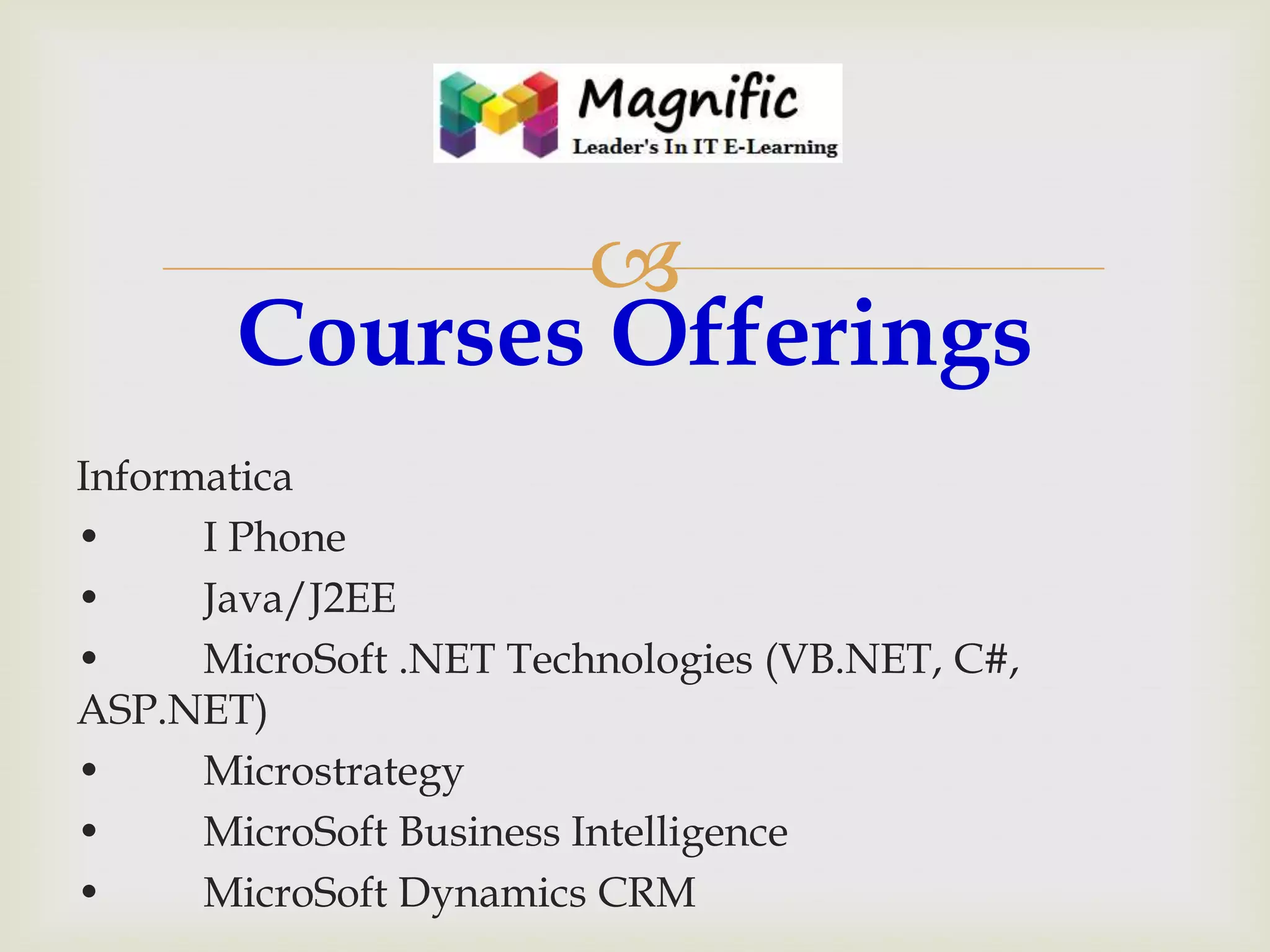 Magnific
Leader's In IT E-Learning

Courses Offerings

Informatica
• I Phone
• Java/J2EE
• MicroSoft .NET Technologies (VB.NET, C#, ASP.NET)
• Microstrategy
• MicroSoft Business Intelligence
• MicroSoft Dynamics CRM